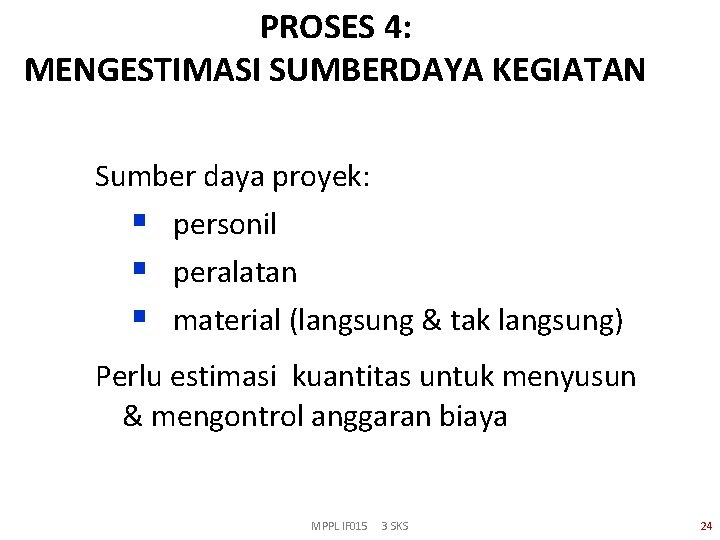 PROSES 4:
MENGESTIMASI SUMBERDAYA KEGIATAN

Sumber daya proyek:
- personil
- peralatan
- material (langsung & tak langsung)

Perlu estimasi kuantitas untuk menyusun & mengontrol anggaran biaya

MPPL IF015 3 SKS

24